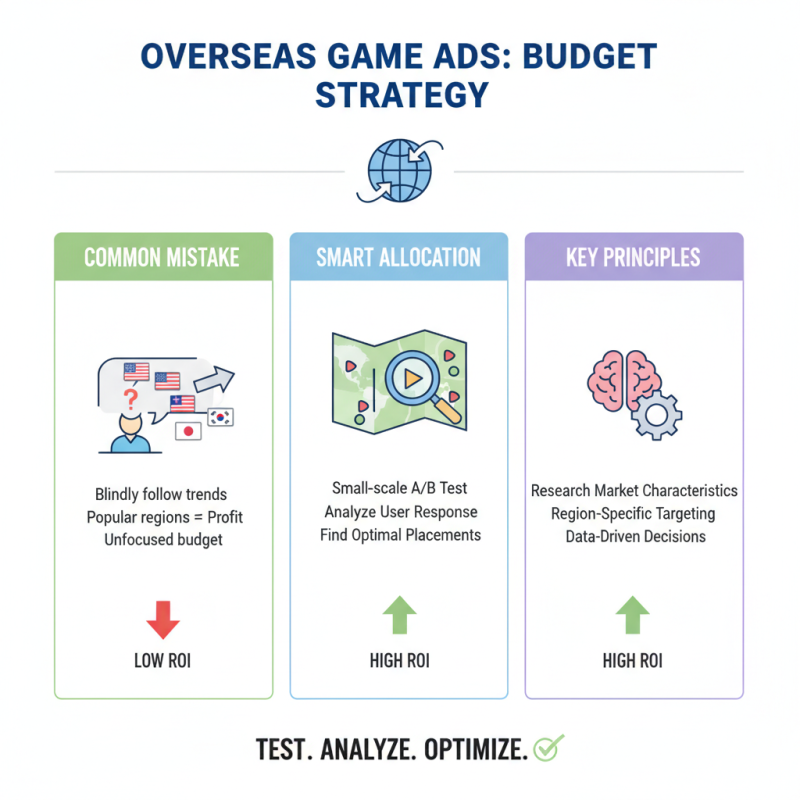 OVERSEAS GAME ADS: BUDGET STRATEGY

COMMON MISTAKE

?

Blindly follow trends
Popular regions = Profit
Unfocused budget

LOW ROI

SMART ALLOCATION

Small-scale A/B Test
Analyze User Response
Find Optimal Placements

HIGH ROI

KEY PRINCIPLES

Research Market Characteristics
Region-Specific Targeting
Data-Driven Decisions

HIGH ROI

TEST. ANALYZE. OPTIMIZE.